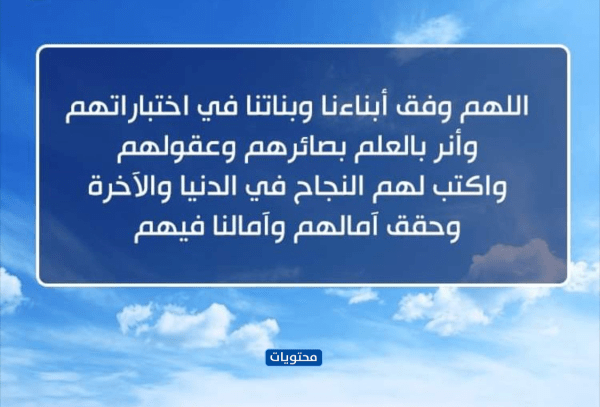 اللهم وفق أبناءنا وبناتنا في اختباراتهم
وأنر بالعلم بصائرهم وعقولهم
واكتب لهم النجاح في الدنيا والآخرة
وحقق آمالهم وآمالنا فيهم

محتويات